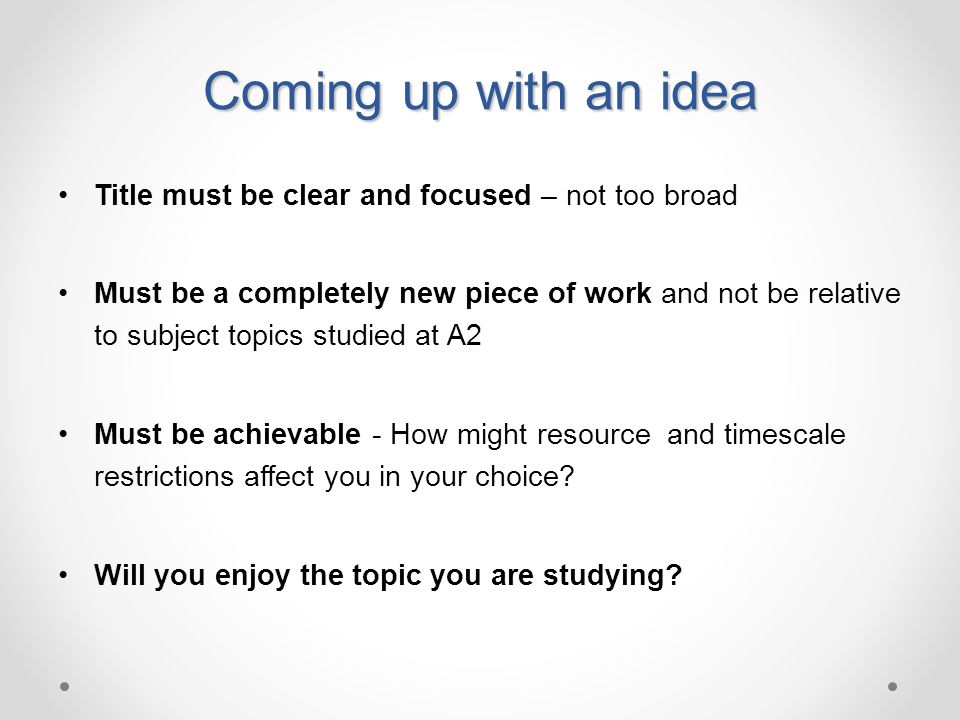 Coming up with an idea

• Title must be clear and focused – not too broad

• Must be a completely new piece of work and not be relative to subject topics studied at A2

• Must be achievable - How might resource  and timescale restrictions affect you in your choice?

• Will you enjoy the topic you are studying?